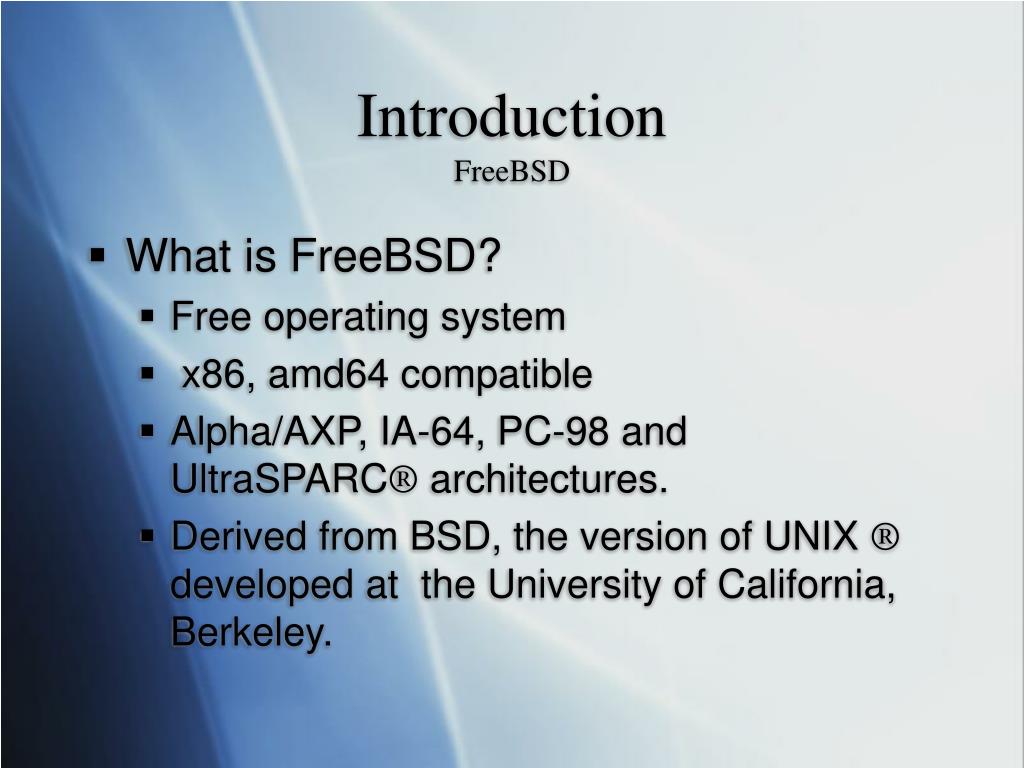 Introduction
FreeBSD

▪ What is FreeBSD?
▪ Free operating system
▪ x86, amd64 compatible
▪ Alpha/AXP, IA-64, PC-98 and UltraSPARC® architectures.
▪ Derived from BSD, the version of UNIX ® developed at the University of California, Berkeley.